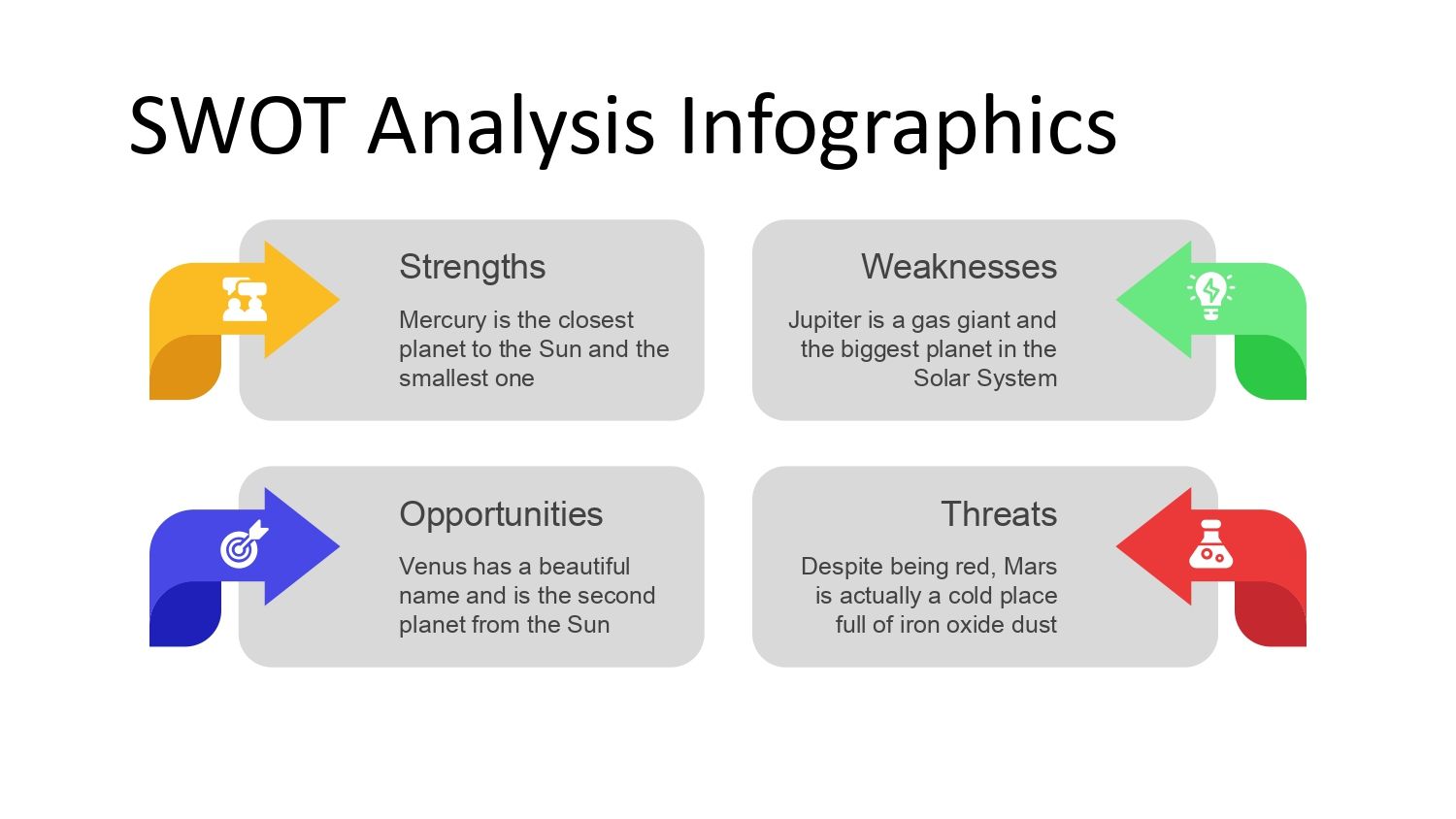 SWOT Analysis Infographics

Strengths

Mercury is the closest planet to the Sun and the smallest one

Weaknesses

Jupiter is a gas giant and the biggest planet in the Solar System

Opportunities

Venus has a beautiful name and is the second planet from the Sun

Threats

Despite being red, Mars is actually a cold place full of iron oxide dust